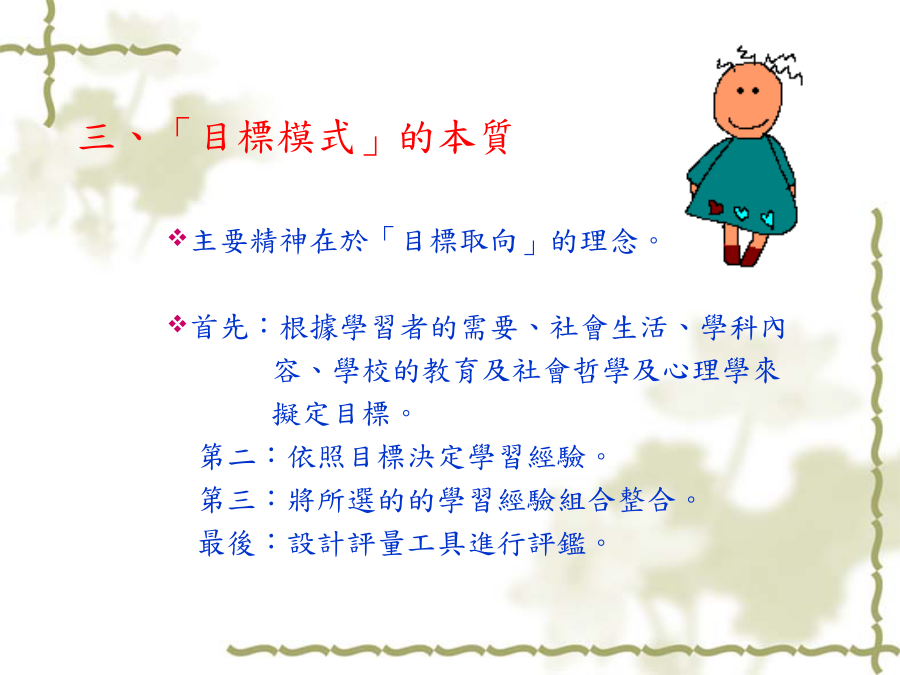 三、「目標模式」的本質

❖主要精神在於「目標取向」的理念。

❖首先：根據學習者的需要、社會生活、學科內容、學校的教育及社會哲學及心理學來擬定目標。

第二：依照目標決定學習經驗。

第三：將所選的的學習經驗組合整合。

最後：設計評量工具進行評鑑。